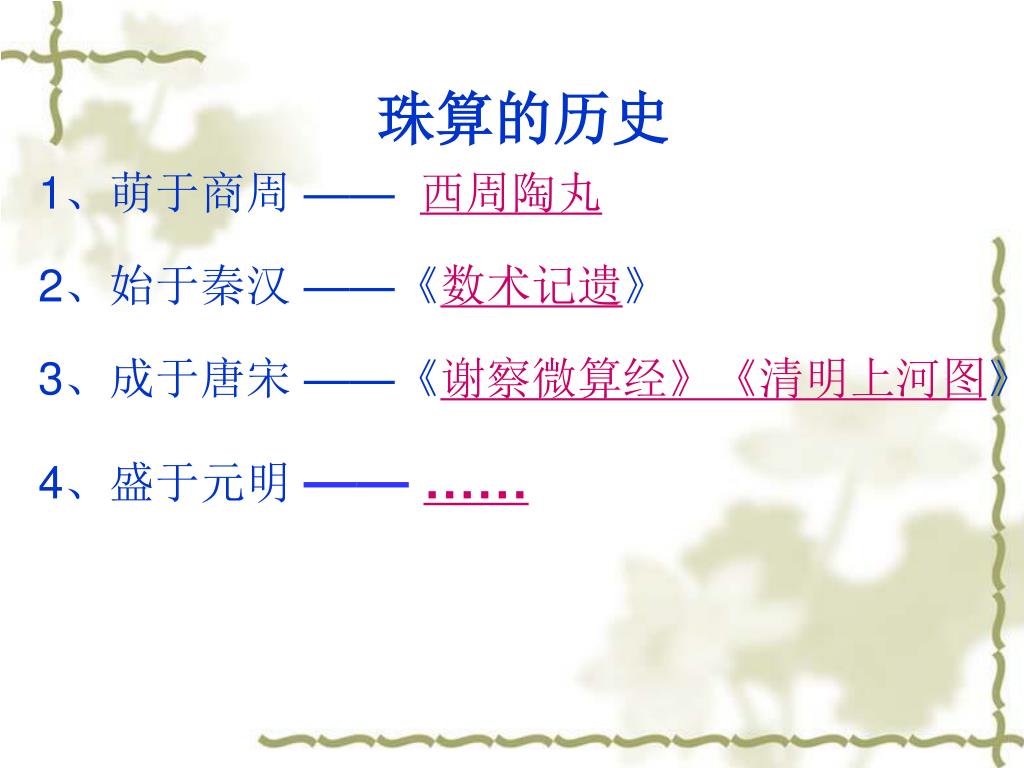 珠算的历史

1、萌于商周 —— 西周陶丸

2、始于秦汉 ——《数术记遗》

3、成于唐宋 ——《谢察微算经》《清明上河图》

4、盛于元明 —— ……